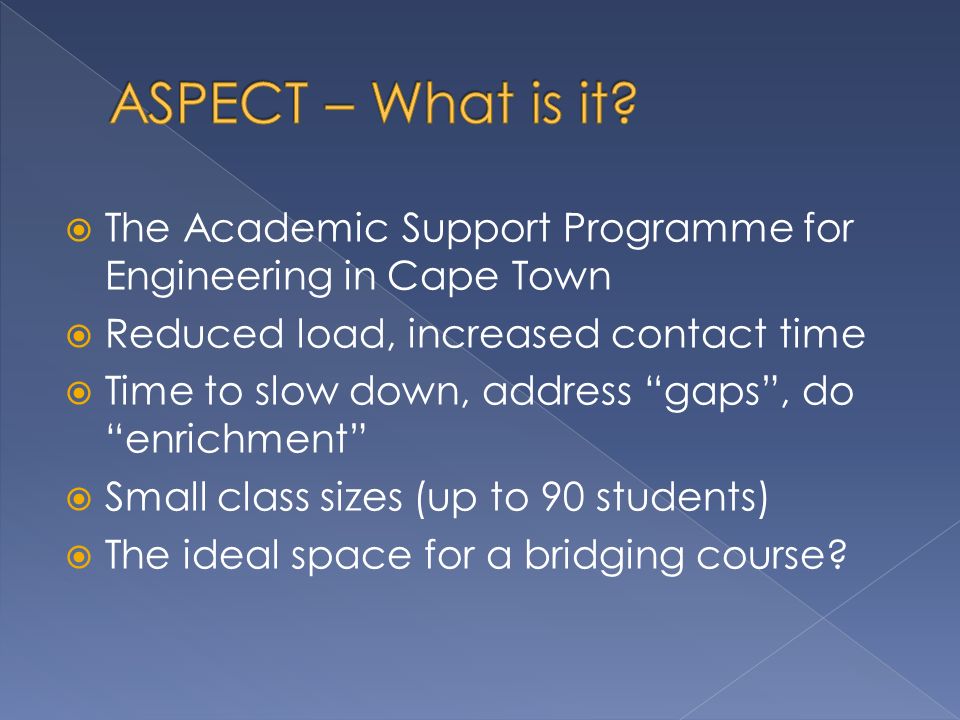 ASPECT – What is it?

The Academic Support Programme for Engineering in Cape Town

Reduced load, increased contact time

Time to slow down, address “gaps”, do “enrichment”

Small class sizes (up to 90 students)

The ideal space for a bridging course?